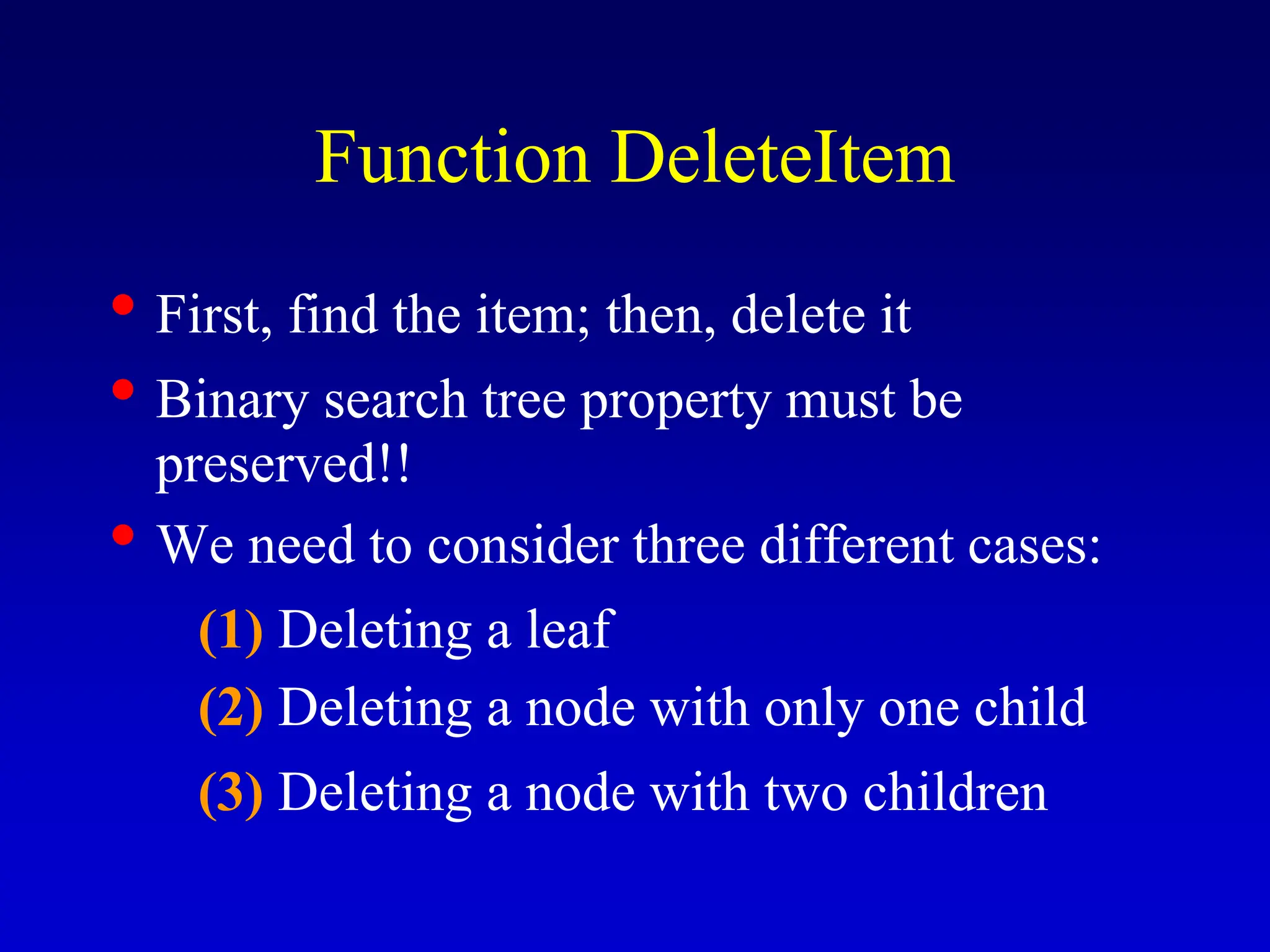 Function DeleteItem

• First, find the item; then, delete it

• Binary search tree property must be preserved!!

• We need to consider three different cases:

(1) Deleting a leaf

(2) Deleting a node with only one child

(3) Deleting a node with two children